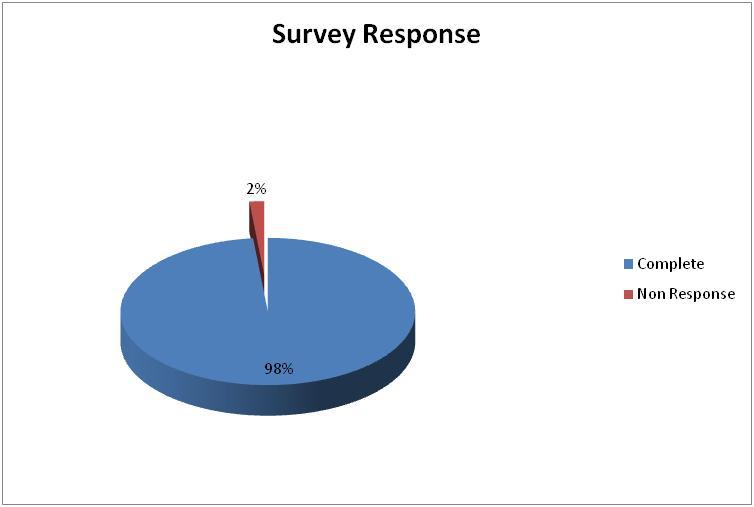 Survey Response

2%

98%

Complete
Non Response